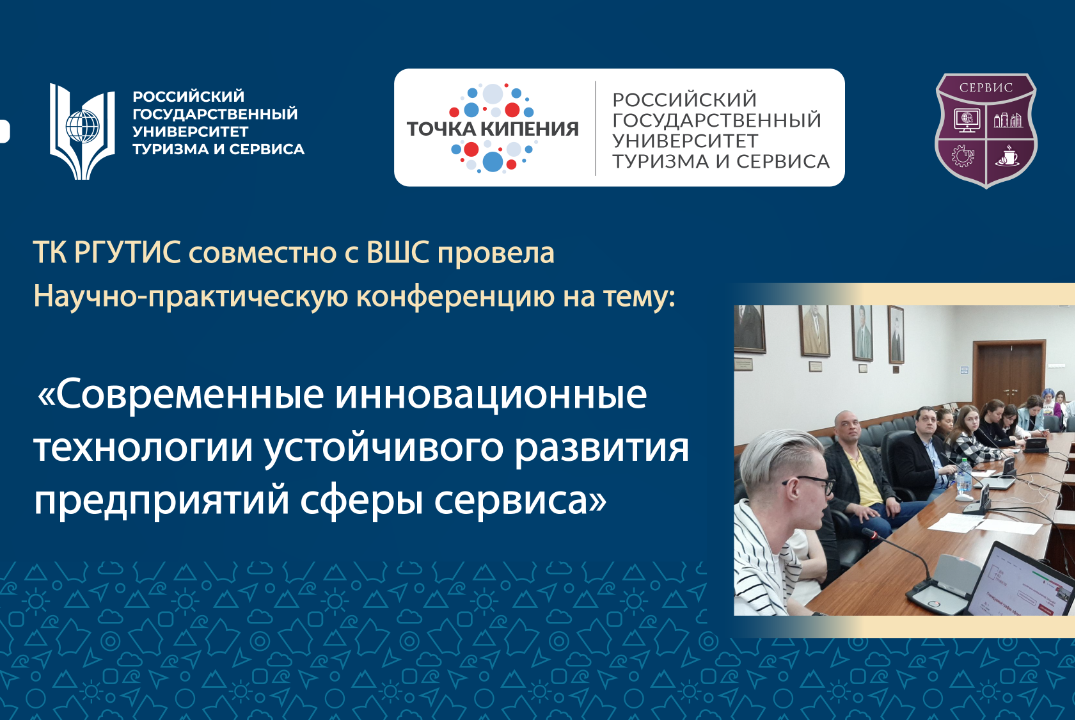 РОССИЙСКИЙ ГОСУДАРСТВЕННЫЙ УНИВЕРСИТЕТ ТУРИЗМА И СЕРВИСА

ТОЧКА КИПЕНИЯ

РОССИЙСКИЙ ГОСУДАРСТВЕННЫЙ УНИВЕРСИТЕТ ТУРИЗМА И СЕРВИСА

СЕРВИС

ТК РГУТИС совместно с ВШС провела Научно-практическую конференцию на тему:

«Современные инновационные технологии устойчивого развития предприятий сферы сервиса»